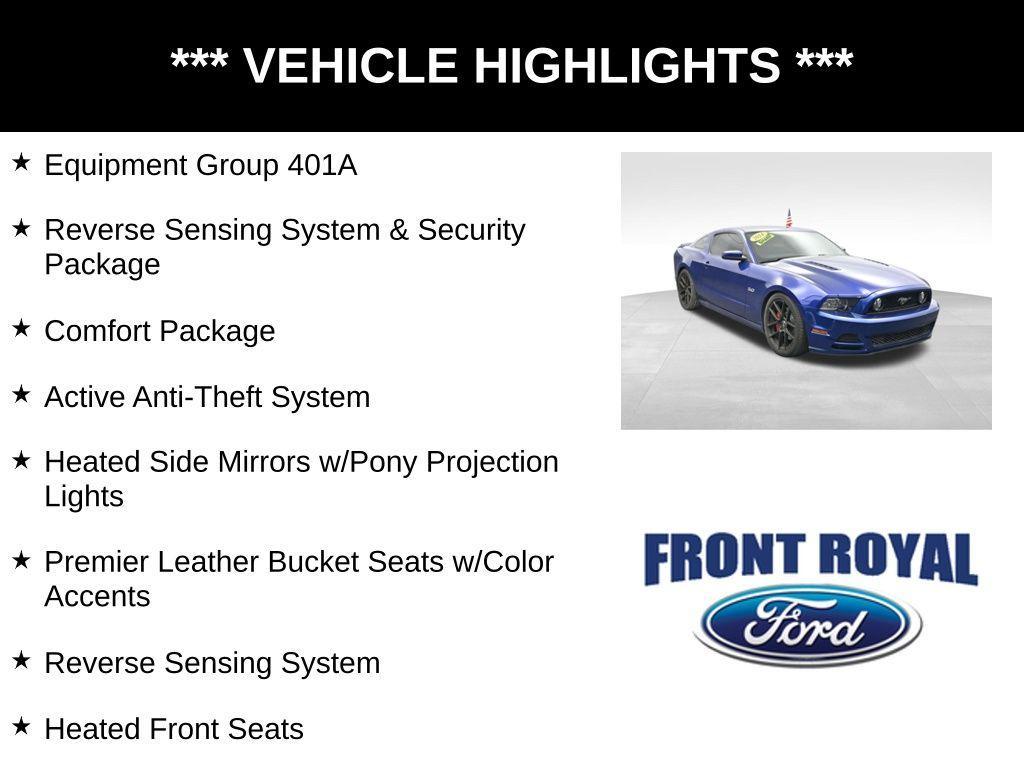 *** VEHICLE HIGHLIGHTS ***

★ Equipment Group 401A

★ Reverse Sensing System & Security Package

★ Comfort Package

★ Active Anti-Theft System

★ Heated Side Mirrors w/Pony Projection Lights

★ Premier Leather Bucket Seats w/Color Accents

★ Reverse Sensing System

★ Heated Front Seats

FRONT ROYAL

Ford